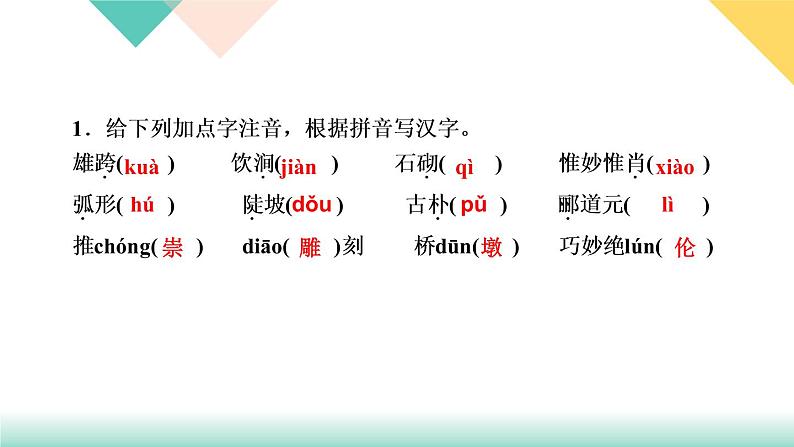 1．给下列加点字注音，根据拼音写汉字。

雄跨(kuà)　饮涧(jiàn)　石砌(qì)　惟妙惟肖(xiào)

弧形(hú)　陡坡(dǒu)　古朴(pǔ)　郦道元(lì)

推chóng(崇)　diāo(雕)刻　桥dūn(墩)　巧妙绝lún(伦)